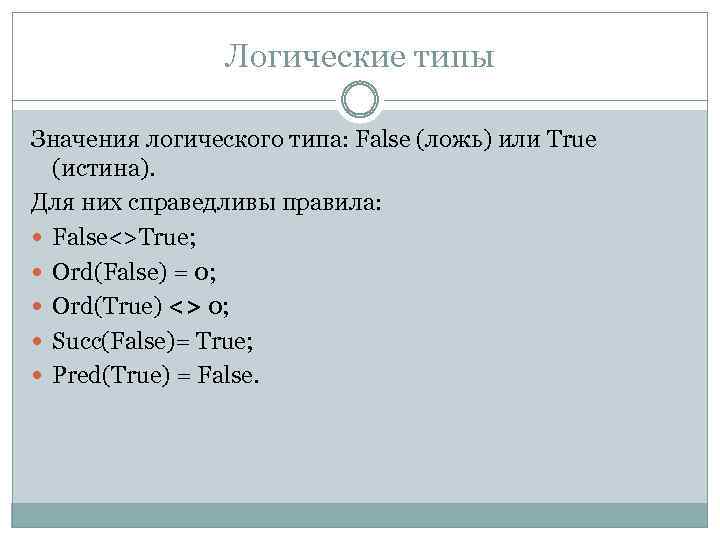 Логические типы

Значения логического типа: False (ложь) или True (истина).

Для них справедливы правила:

- False<>True;
- Ord(False) = 0;
- Ord(True) <> 0;
- Succ(False)= True;
- Pred(True) = False.